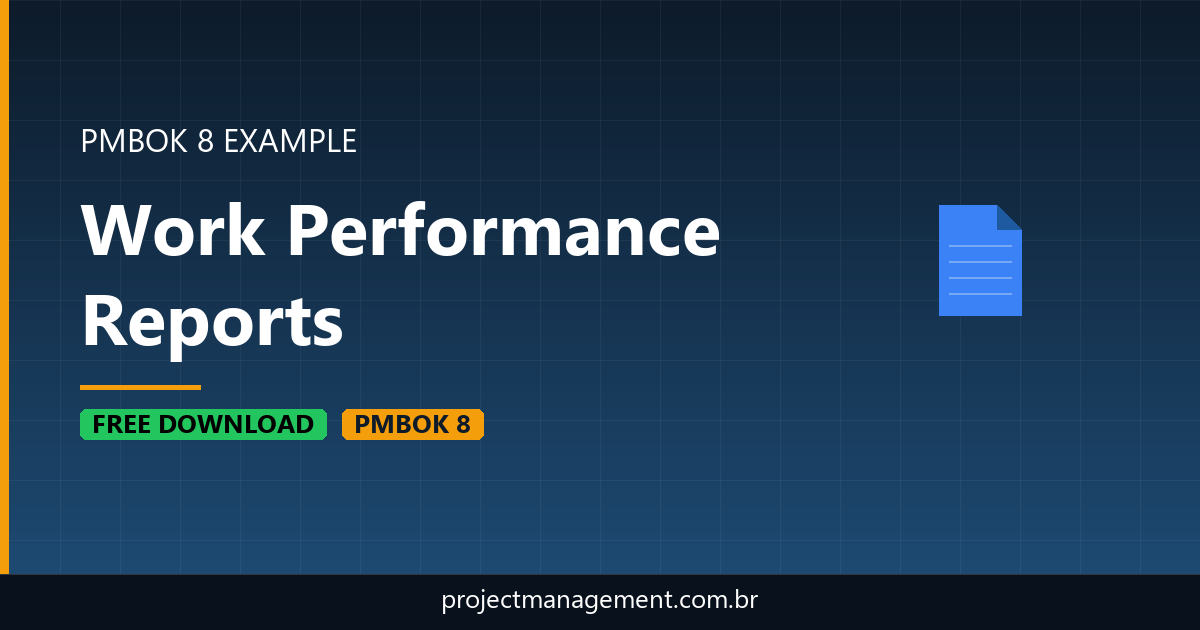 PMBOK 8 EXAMPLE

Work Performance Reports

FREE DOWNLOAD

PMBOK 8

projectmanagement.com.br